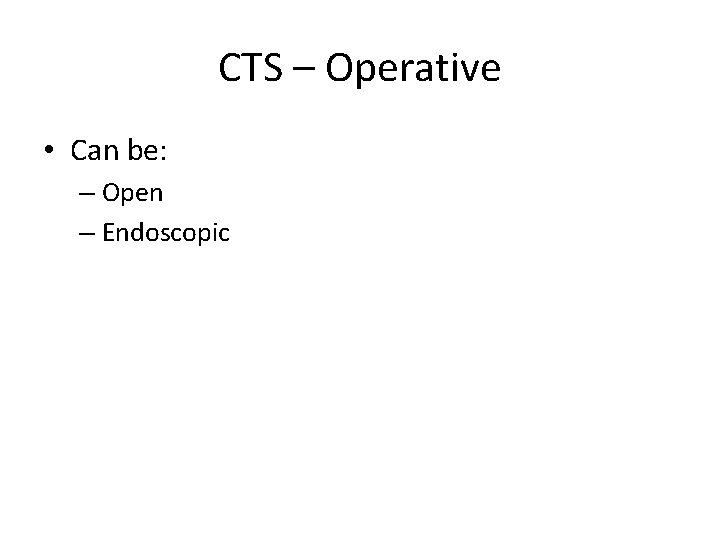 CTS – Operative

• Can be:
– Open
– Endoscopic